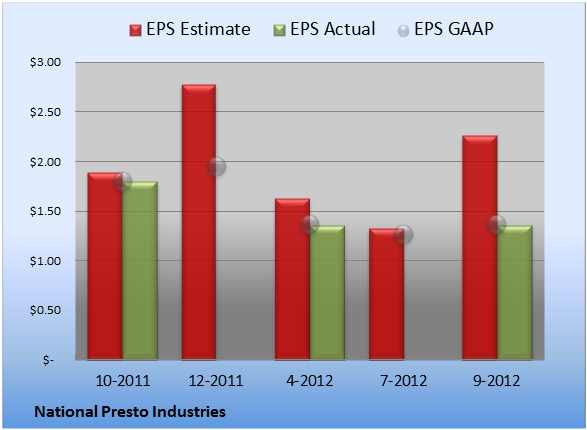 EPS Estimate EPS Actual EPS GAAP

$3.00
$2.50
$2.00
$1.50
$1.00
$0.50
$-

10-2011 12-2011 4-2012 7-2012 9-2012

National Presto Industries